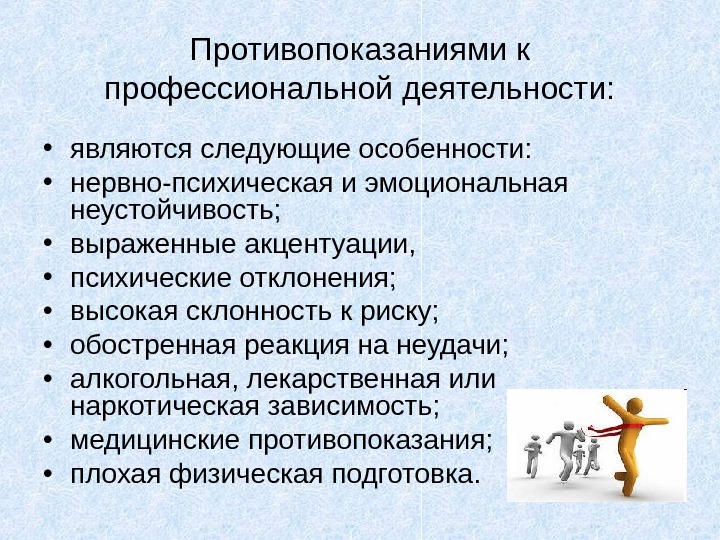 Противопоказаниями к профессиональной деятельности:

• являются следующие особенности:
• нервно-психическая и эмоциональная неустойчивость;
• выраженные акцентуации,
• психические отклонения;
• высокая склонность к риску;
• обостренная реакция на неудачи;
• алкогольная, лекарственная или наркотическая зависимость;
• медицинские противопоказания;
• плохая физическая подготовка.